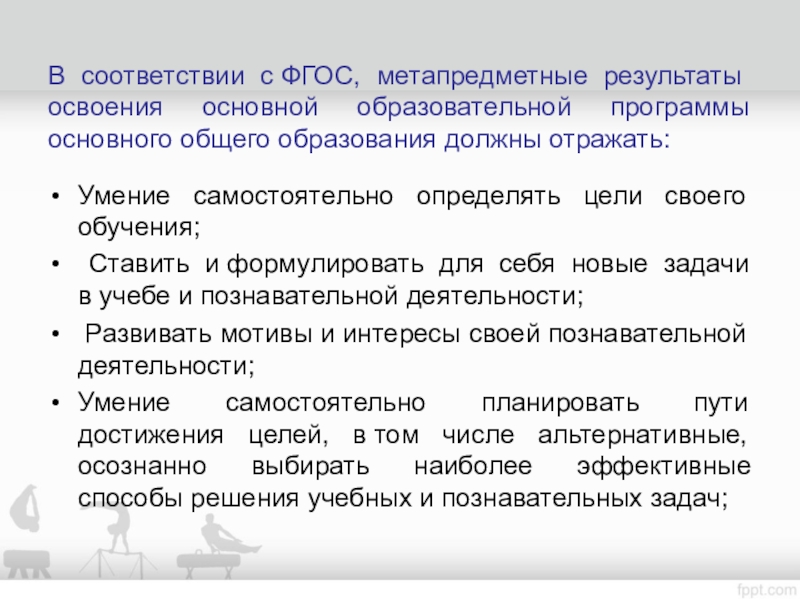 В соответствии с ФГОС, метапредметные результаты освоения основной образовательной программы основного общего образования должны отражать:

• Умение самостоятельно определять цели своего обучения;
• Ставить и формулировать для себя новые задачи в учебе и познавательной деятельности;
• Развивать мотивы и интересы своей познавательной деятельности;
• Умение самостоятельно планировать пути достижения целей, в том числе альтернативные, осознанно выбирать наиболее эффективные способы решения учебных и познавательных задач;

fppt.com